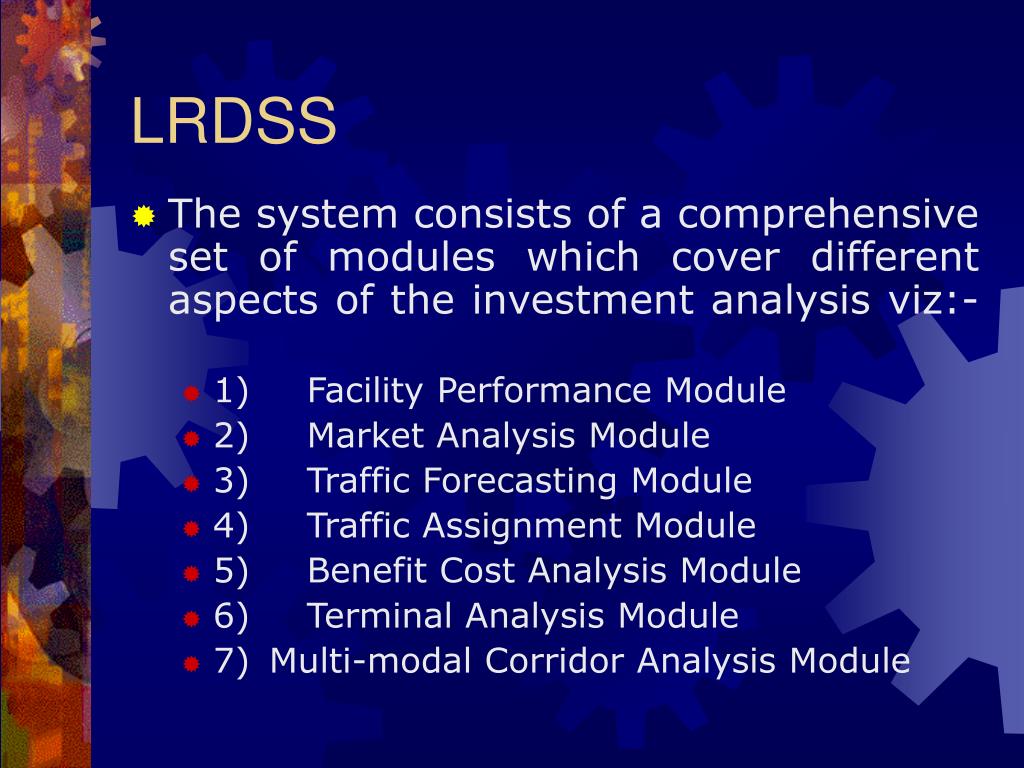 LRDSS

The system consists of a comprehensive set of modules which cover different aspects of the investment analysis viz:-

1) Facility Performance Module
2) Market Analysis Module
3) Traffic Forecasting Module
4) Traffic Assignment Module
5) Benefit Cost Analysis Module
6) Terminal Analysis Module
7) Multi-modal Corridor Analysis Module